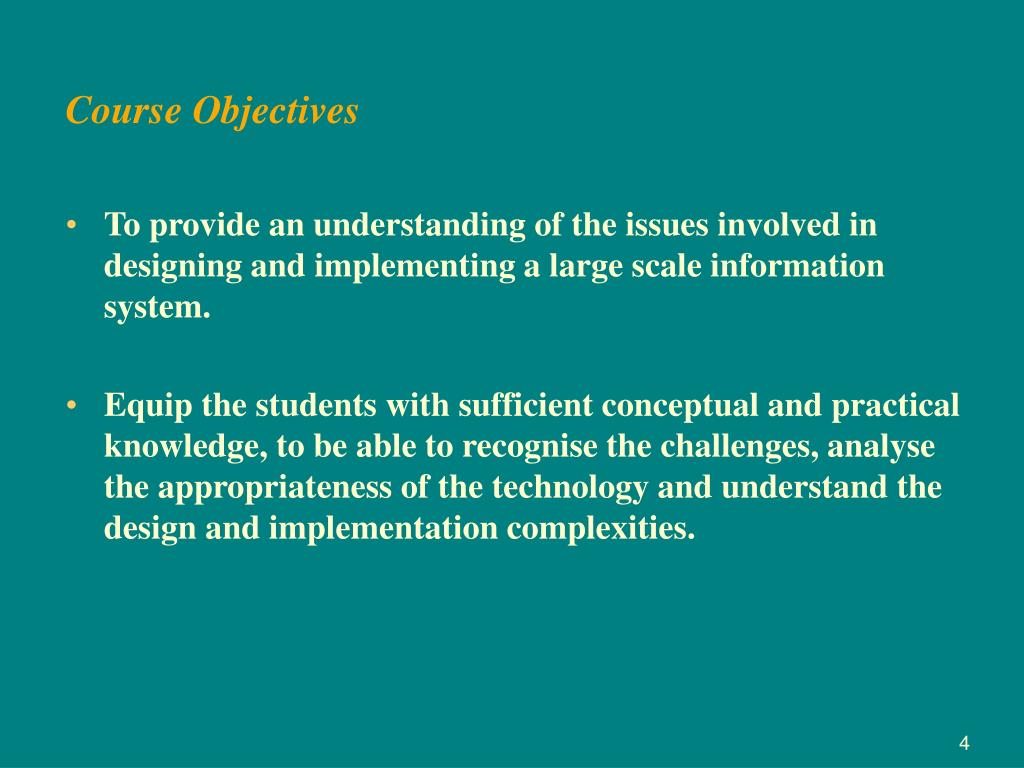 Course Objectives

• To provide an understanding of the issues involved in designing and implementing a large scale information system.

• Equip the students with sufficient conceptual and practical knowledge, to be able to recognise the challenges, analyse the appropriateness of the technology and understand the design and implementation complexities.

4